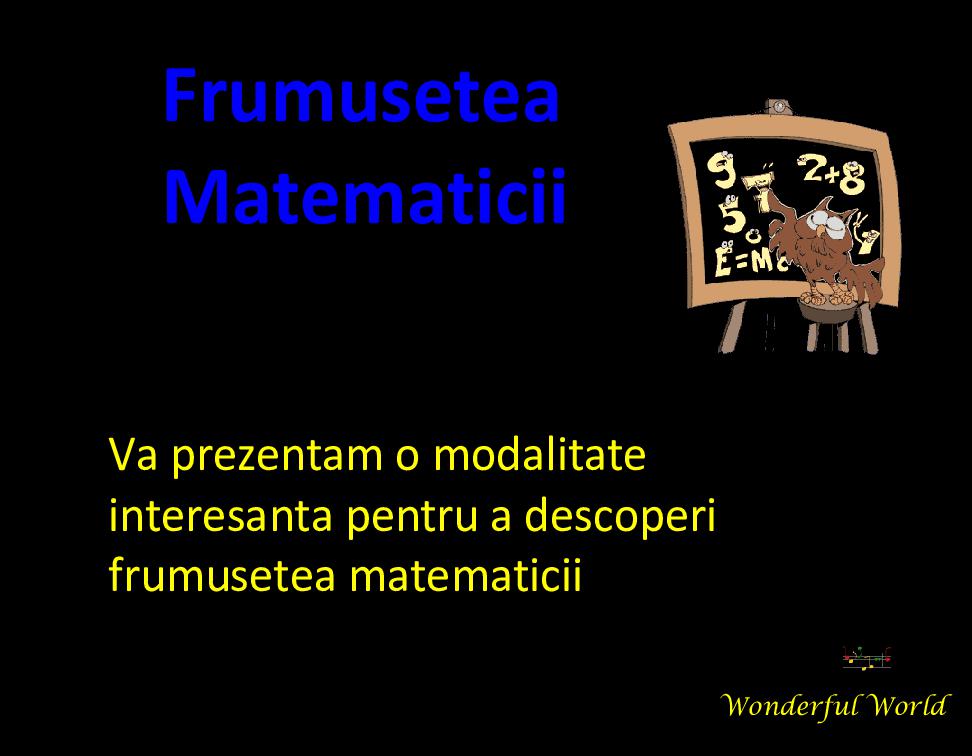 Frumusetea Matematicii

9 2+8 5 7 E=Mc

Va prezentam o modalitate interesanta pentru a descoperi frumusetea matematicii

Wonderful World